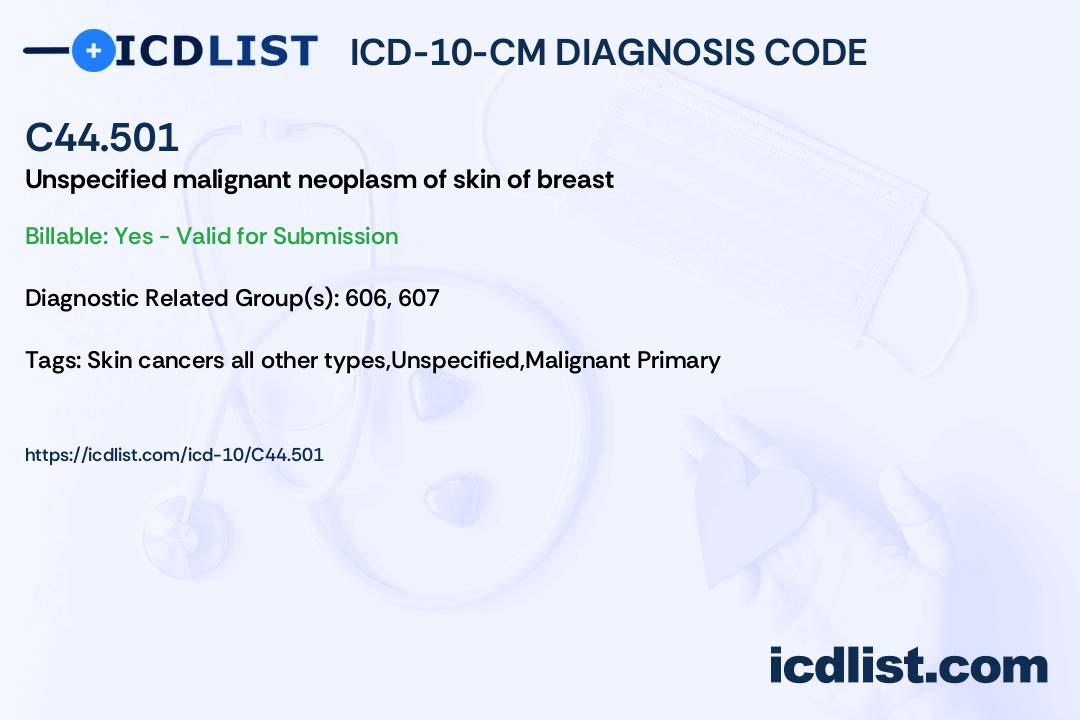 ICDLIST ICD-10-CM DIAGNOSIS CODE

C44.501

Unspecified malignant neoplasm of skin of breast

Billable: Yes - Valid for Submission

Diagnostic Related Group(s): 606, 607

Tags: Skin cancers all other types,Unspecified,Malignant Primary

https://icdlist.com/icd-10/C44.501

icdlist.com